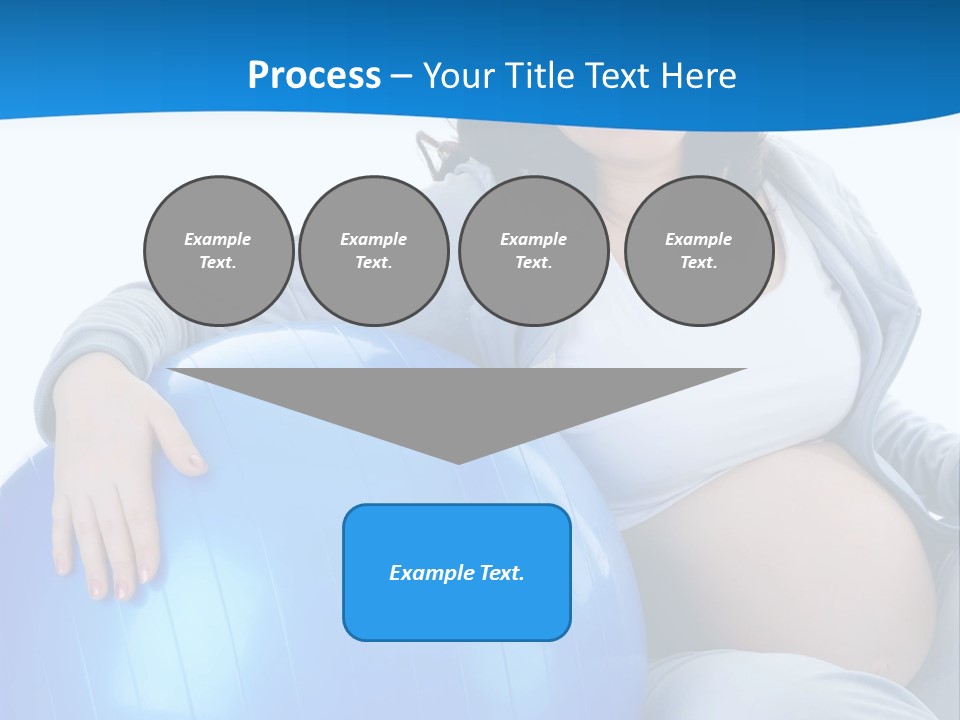 Process – Your Title Text Here

Example Text.

Example Text.

Example Text.

Example Text.

Example Text.